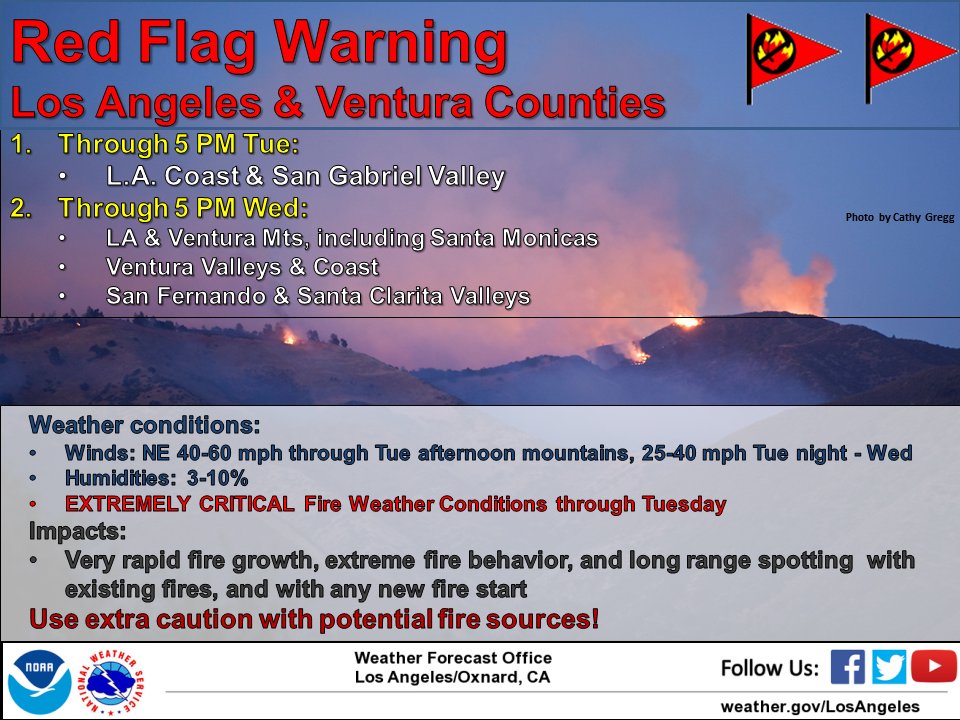 Red Flag Warning
Los Angeles & Ventura Counties

1. Through 5 PM Tue:
• L.A. Coast & San Gabriel Valley
2. Through 5 PM Wed:
• LA & Ventura Mts, including Santa Monicas
• Ventura Valleys & Coast
• San Fernando & Santa Clarita Valleys

Photo by Cathy Gregg

Weather conditions:
• Winds: NE 40-60 mph through Tue afternoon mountains, 25-40 mph Tue night - Wed
• Humidities: 3-10%
• EXTREMELY CRITICAL Fire Weather Conditions through Tuesday
Impacts:
• Very rapid fire growth, extreme fire behavior, and long range spotting with existing fires, and with any new fire start
Use extra caution with potential fire sources!

NOAA
NATIONAL WEATHER SERVICE
Weather Forecast Office
Los Angeles/Oxnard, CA
Follow Us:
weather.gov/LosAngeles